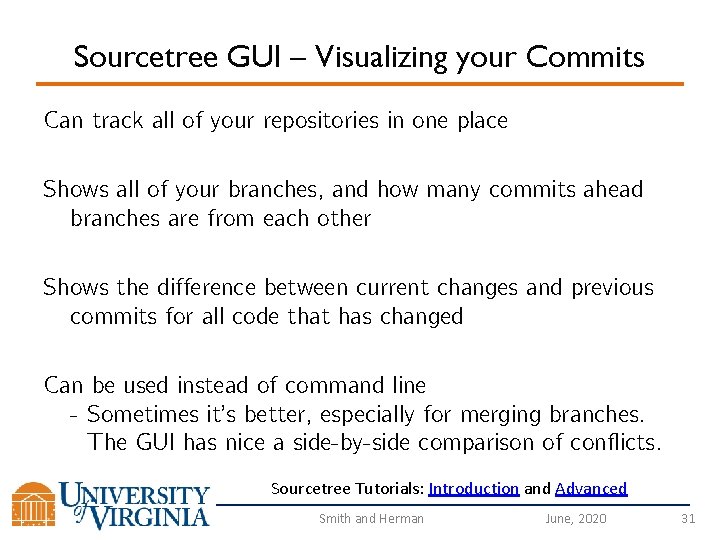 Sourcetree GUI – Visualizing your Commits

Can track all of your repositories in one place

Shows all of your branches, and how many commits ahead branches are from each other

Shows the difference between current changes and previous commits for all code that has changed

Can be used instead of command line
- Sometimes it's better, especially for merging branches. The GUI has nice a side-by-side comparison of conflicts.

Sourcetree Tutorials: Introduction and Advanced

UNIVERSITY of VIRGINIA

Smith and Herman June, 2020 31